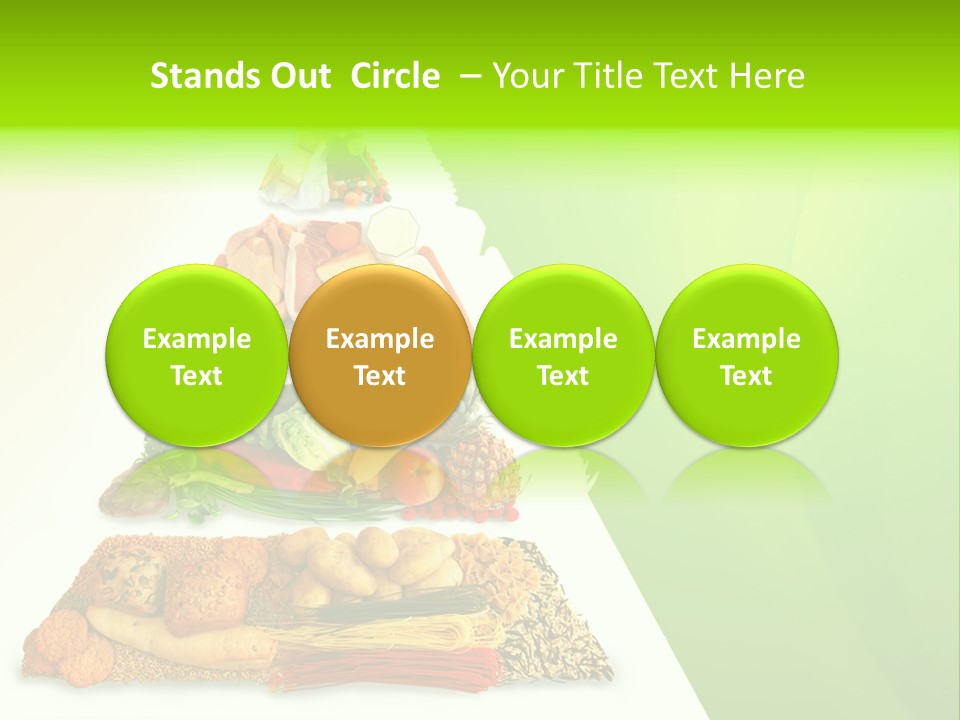 Stands Out Circle – Your Title Text Here

Example Text

Example Text

Example Text

Example Text